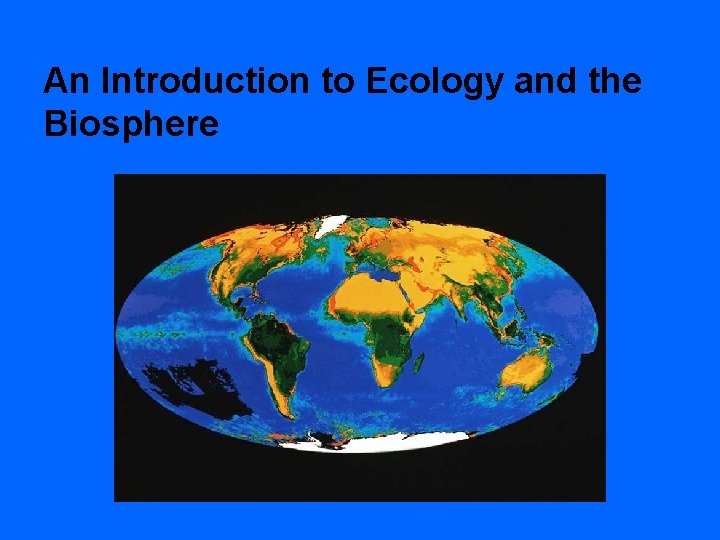 An Introduction to Ecology and the Biosphere